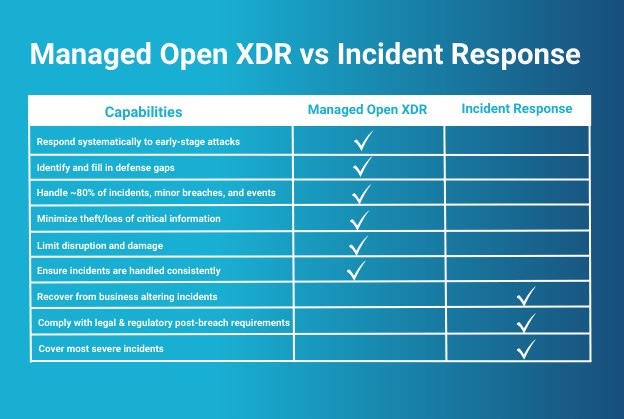 Managed Open XDR vs Incident Response

| Capabilities | Managed Open XDR | Incident Response |
|---|---|---|
| Respond systematically to early-stage attacks | ✓ | |
| Identify and fill in defense gaps | ✓ | |
| Handle ~80% of incidents, minor breaches, and events | ✓ | |
| Minimize theft/loss of critical information | ✓ | |
| Limit disruption and damage | ✓ | |
| Ensure incidents are handled consistently | ✓ | |
| Recover from business altering incidents | | ✓ |
| Comply with legal & regulatory post-breach requirements | | ✓ |
| Cover most severe incidents | | ✓ |